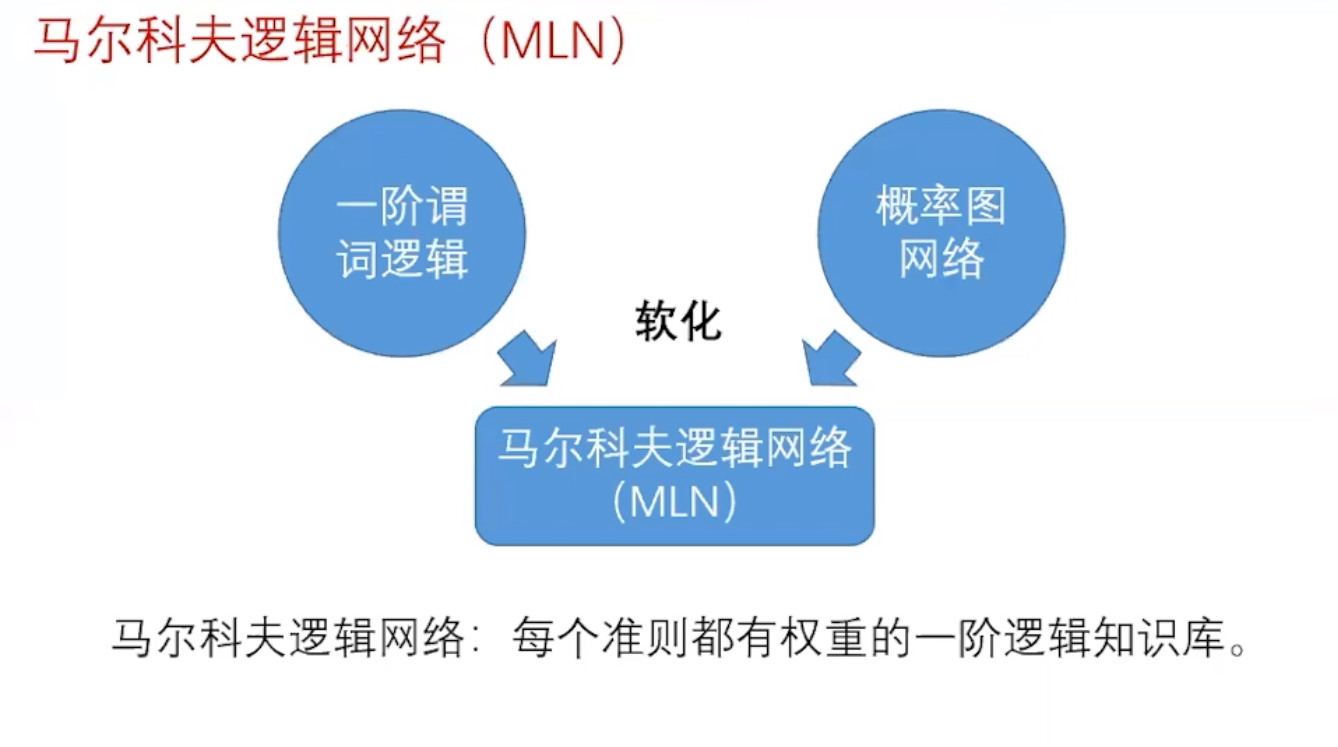 马尔科夫逻辑网络（MLN）

一阶谓词逻辑

概率图网络

软化

马尔科夫逻辑网络（MLN）

马尔科夫逻辑网络：每个准则都有权重的一阶逻辑知识库。